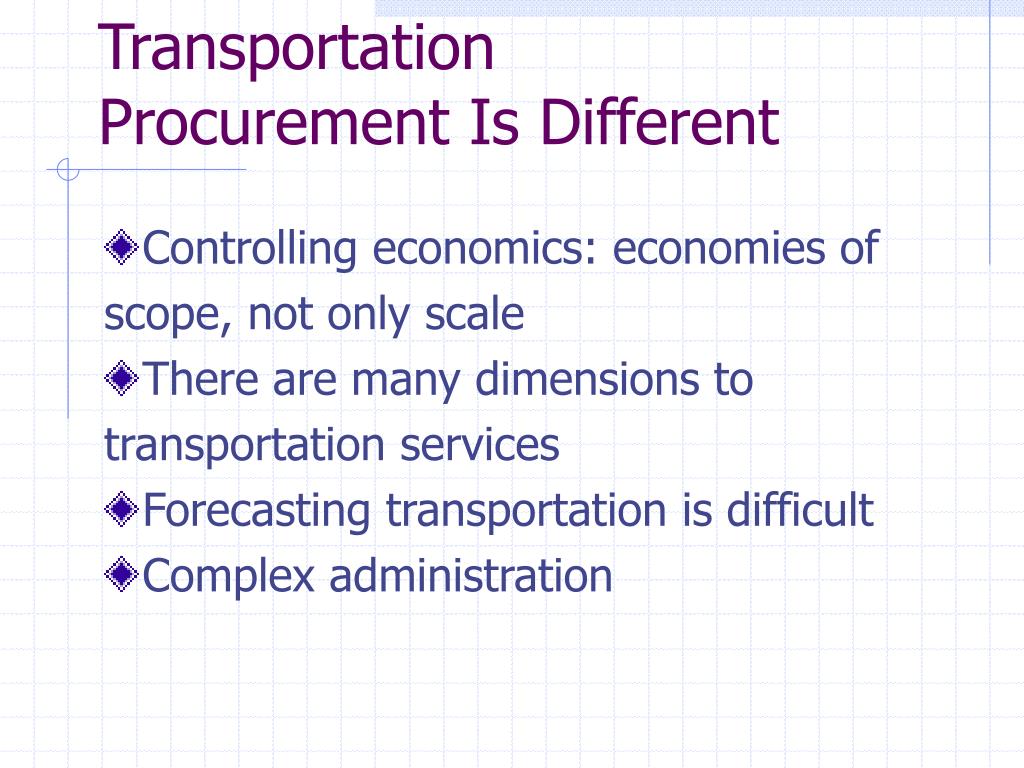 Transportation Procurement Is Different

Controlling economics: economies of scope, not only scale

There are many dimensions to transportation services

Forecasting transportation is difficult

Complex administration